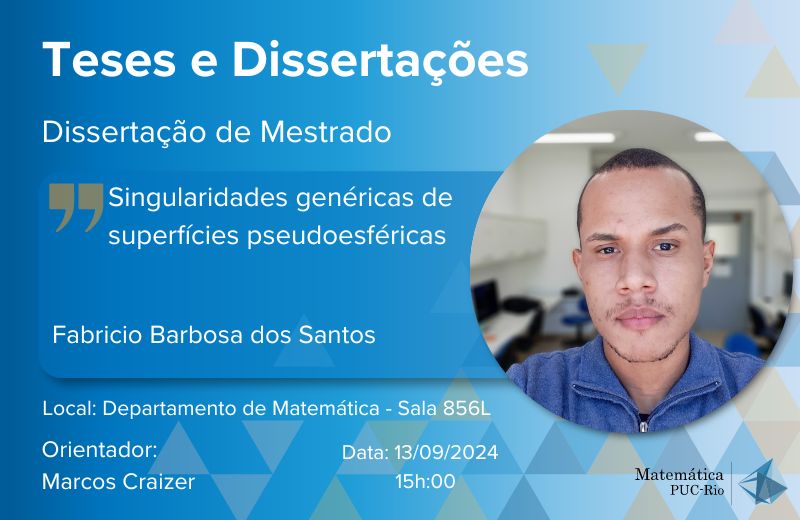 Teses e Dissertações

Dissertação de Mestrado

Singularidades genéricas de superfícies pseudoesféricas

Fabricio Barbosa dos Santos

Local: Departamento de Matemática - Sala 856L

Orientador:
Marcos Craizer

Data: 13/09/2024
15h:00

Matemática
PUC-Rio